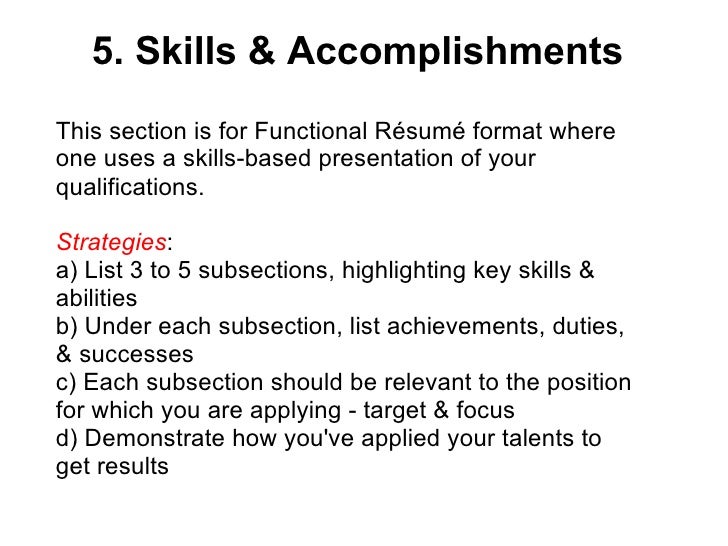 5. Skills & Accomplishments

This section is for Functional Résumé format where one uses a skills-based presentation of your qualifications.

Strategies:
a) List 3 to 5 subsections, highlighting key skills & abilities
b) Under each subsection, list achievements, duties, & successes
c) Each subsection should be relevant to the position for which you are applying - target & focus
d) Demonstrate how you've applied your talents to get results